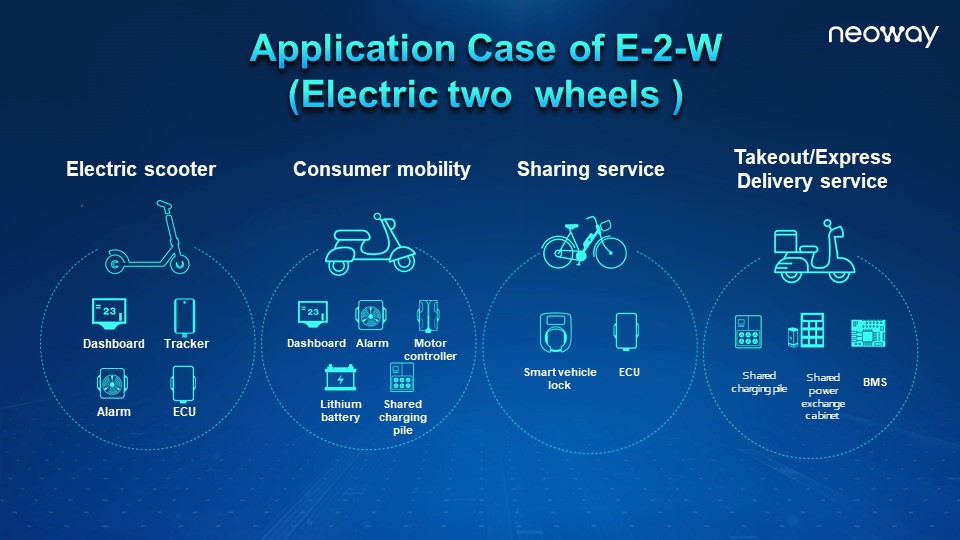 neoway

Application Case of E-2-W
(Electric two wheels )

Electric scooter

23
Dashboard
Tracker
Alarm
ECU

Consumer mobility

23
Dashboard
Alarm
Motor controller
Lithium battery
Shared charging pile

Sharing service

Smart vehicle lock
ECU

Takeout/Express Delivery service

Shared charging pile
Shared power exchange cabinet
BMS